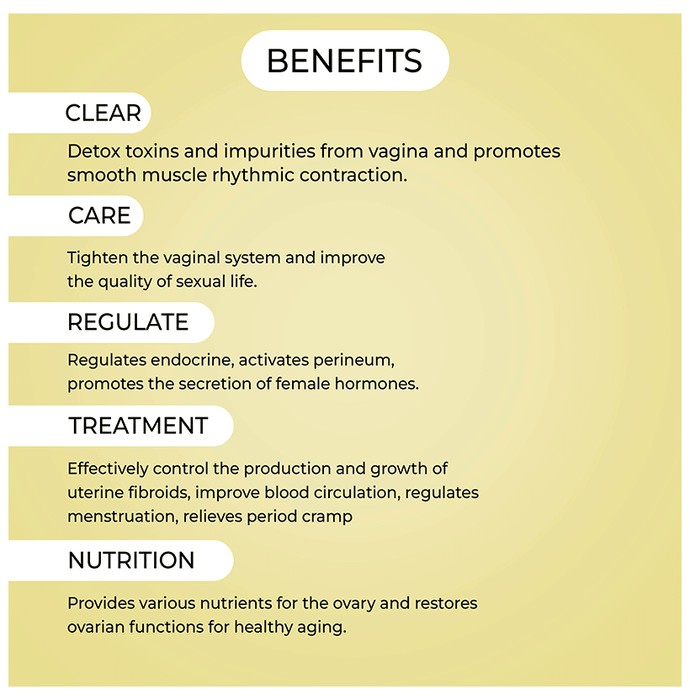 BENEFITS

CLEAR

Detox toxins and impurities from vagina and promotes smooth muscle rhythmic contraction.

CARE

Tighten the vaginal system and improve the quality of sexual life.

REGULATE

Regulates endocrine, activates perineum, promotes the secretion of female hormones.

TREATMENT

Effectively control the production and growth of uterine fibroids, improve blood circulation, regulates menstruation, relieves period cramp

NUTRITION

Provides various nutrients for the ovary and restores ovarian functions for healthy aging.